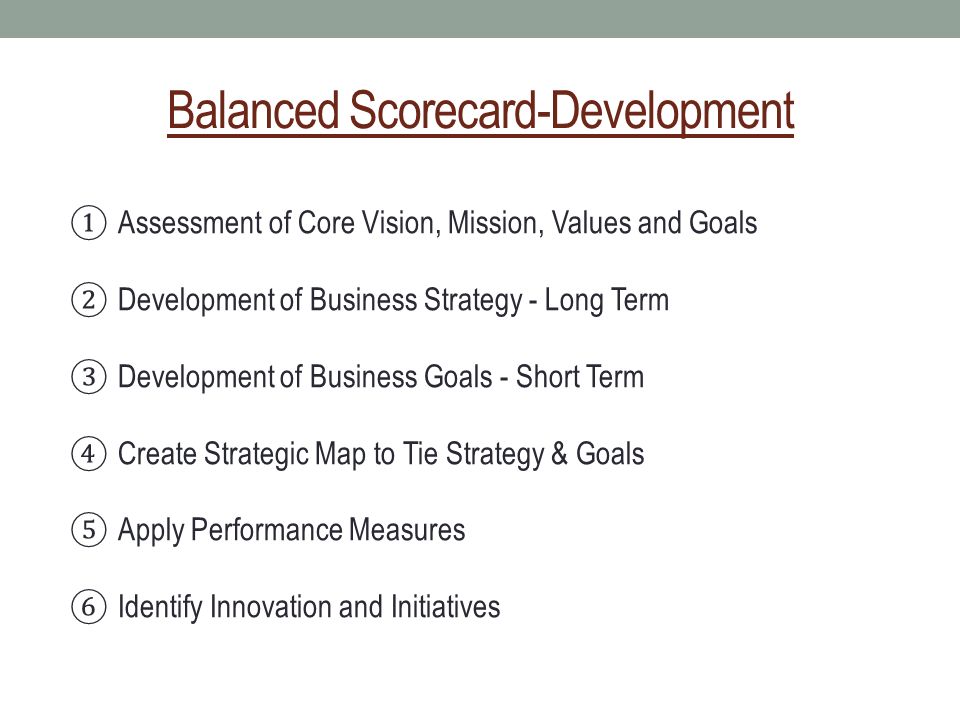 Balanced Scorecard-Development

① Assessment of Core Vision, Mission, Values and Goals

② Development of Business Strategy - Long Term

③ Development of Business Goals - Short Term

④ Create Strategic Map to Tie Strategy & Goals

⑤ Apply Performance Measures

⑥ Identify Innovation and Initiatives